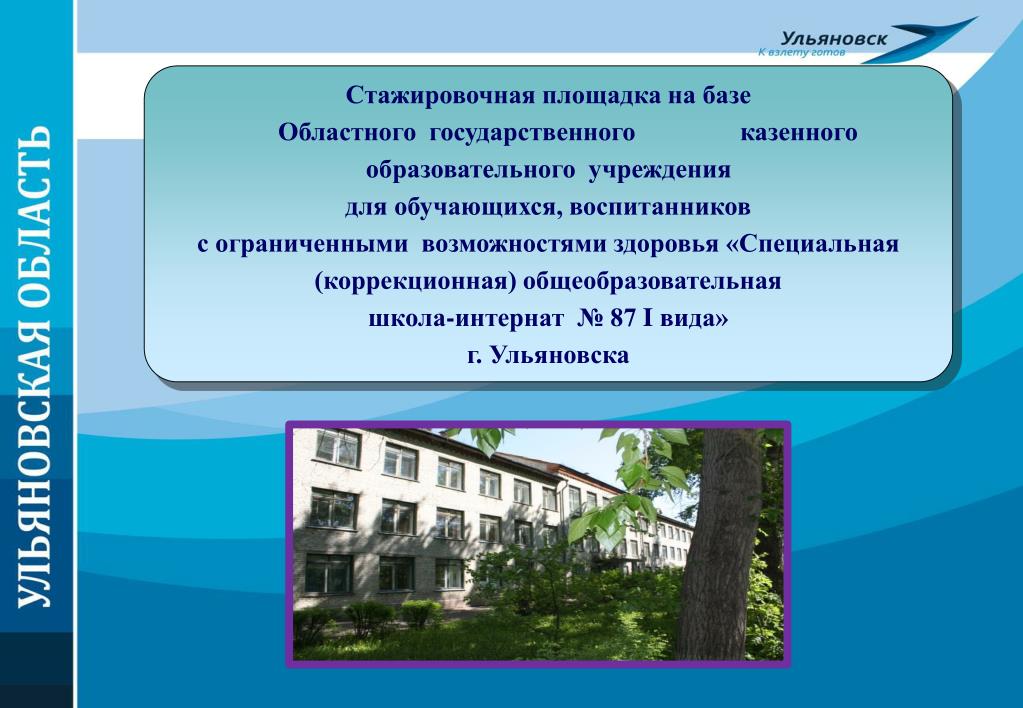 УЛЬЯНОВСКАЯ ОБЛАСТЬ

Ульяновск
К взлету готов

Стажировочная площадка на базе
Областного государственного казенного образовательного учреждения
для обучающихся, воспитанников
с ограниченными возможностями здоровья «Специальная (коррекционная) общеобразовательная
школа-интернат № 87 I вида»
г. Ульяновска